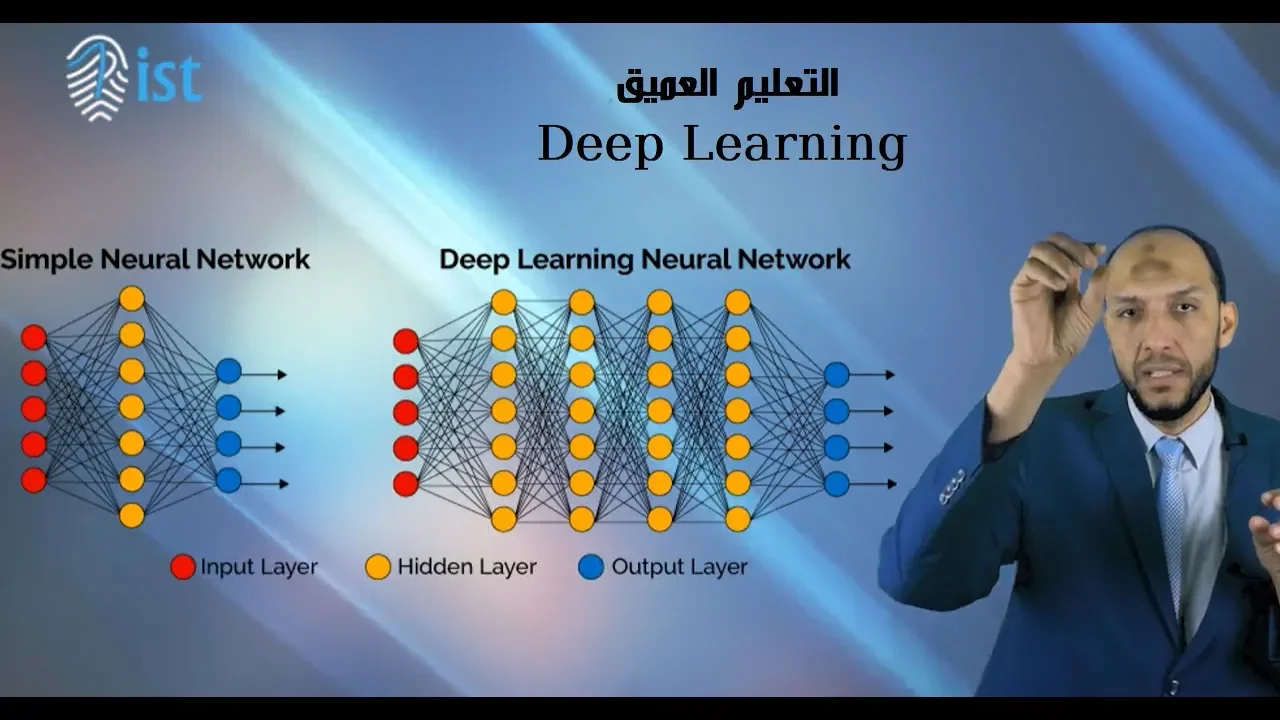 ist

التعليم العميق
Deep Learning

Simple Neural Network

Deep Learning Neural Network

Input Layer
Hidden Layer
Output Layer